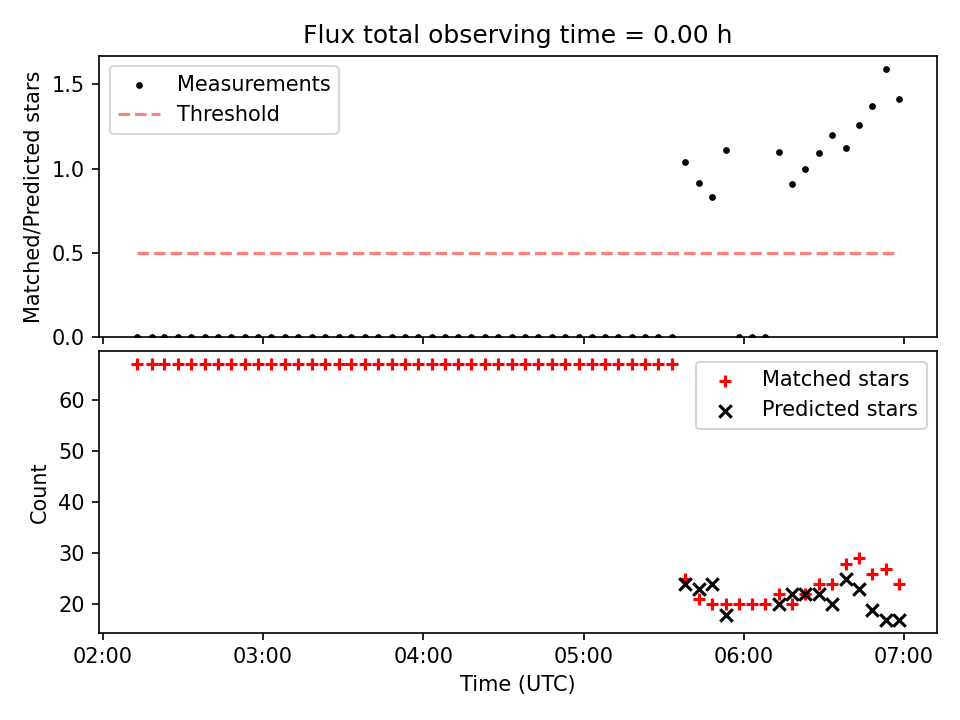 Flux total observing time = 0.00 h

Measurements
Threshold

Matched/Predicted stars

1.5
1.0
0.5
0.0

Matched stars
Predicted stars

Count

60
50
40
30
20

02:00
03:00
04:00
05:00
06:00
07:00

Time (UTC)